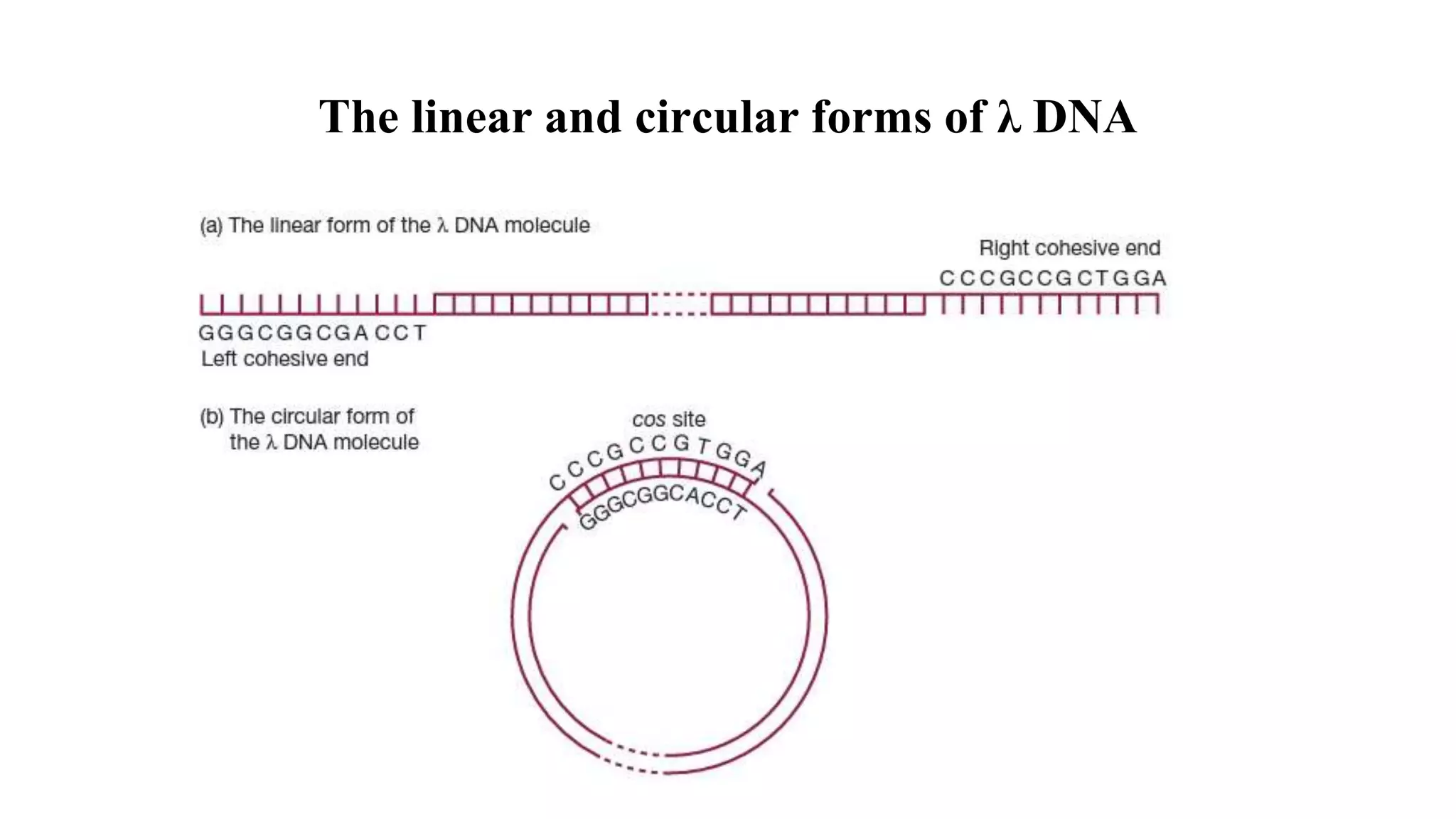 The linear and circular forms of λ DNA

(a) The linear form of the λ DNA molecule

Right cohesive end
CCCGCCGCTGGA

GGGCGGCGACCT
Left cohesive end

(b) The circular form of the λ DNA molecule

cos site
CCCGCCGTGGA
GGGCGGCACCT